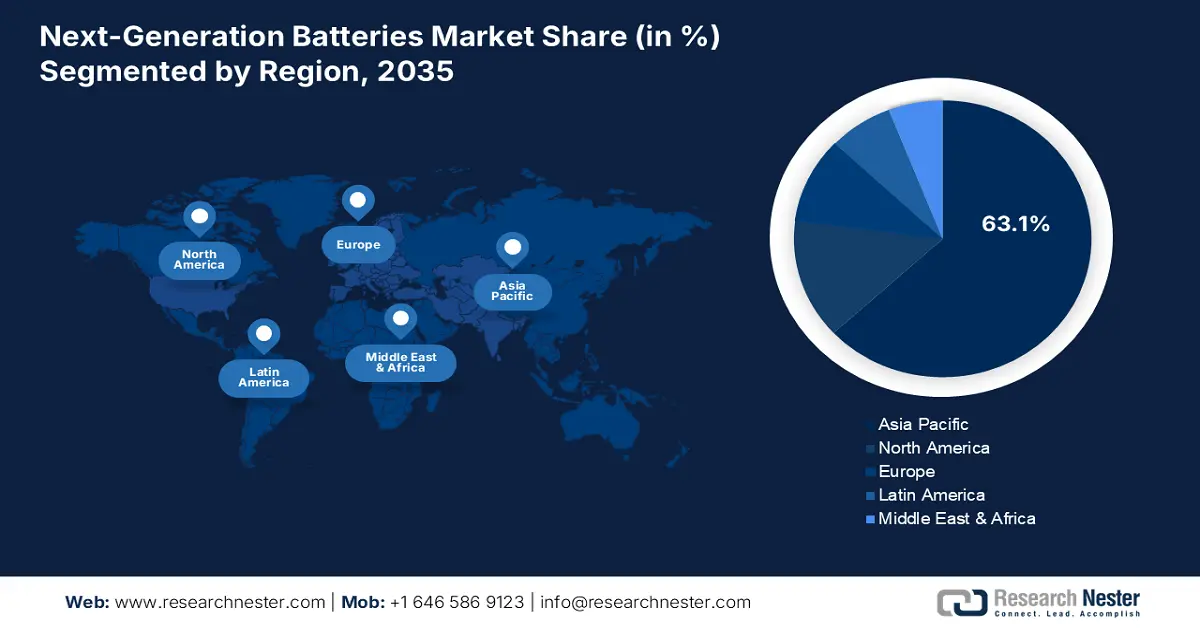 Next-Generation Batteries Market Share (in %)
Segmented by Region, 2035

North America

Europe

Asia Pacific

Latin America

Middle East & Africa

63.1%

Asia Pacific
North America
Europe
Latin America
Middle East & Africa

Web: www.researchnester.com | Mob: +1 646 586 9123 | info@researchnester.com

Research Nester
Connect. Lead. Accomplish